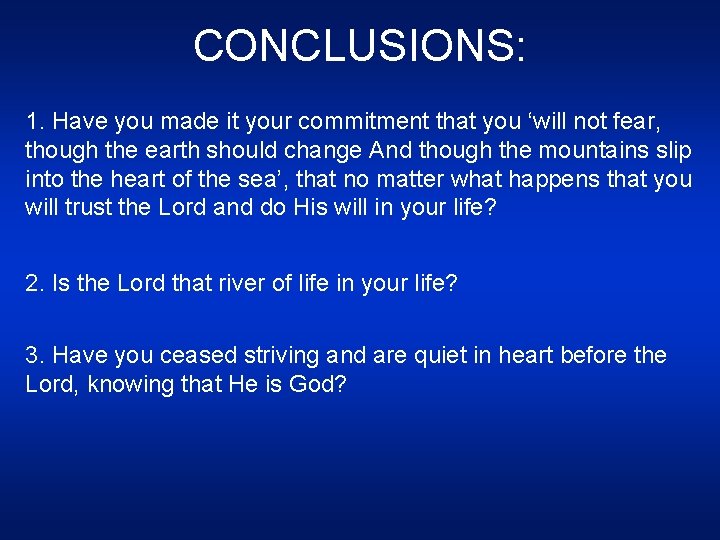 CONCLUSIONS:

1. Have you made it your commitment that you ‘will not fear, though the earth should change And though the mountains slip into the heart of the sea’, that no matter what happens that you will trust the Lord and do His will in your life?

2. Is the Lord that river of life in your life?

3. Have you ceased striving and are quiet in heart before the Lord, knowing that He is God?